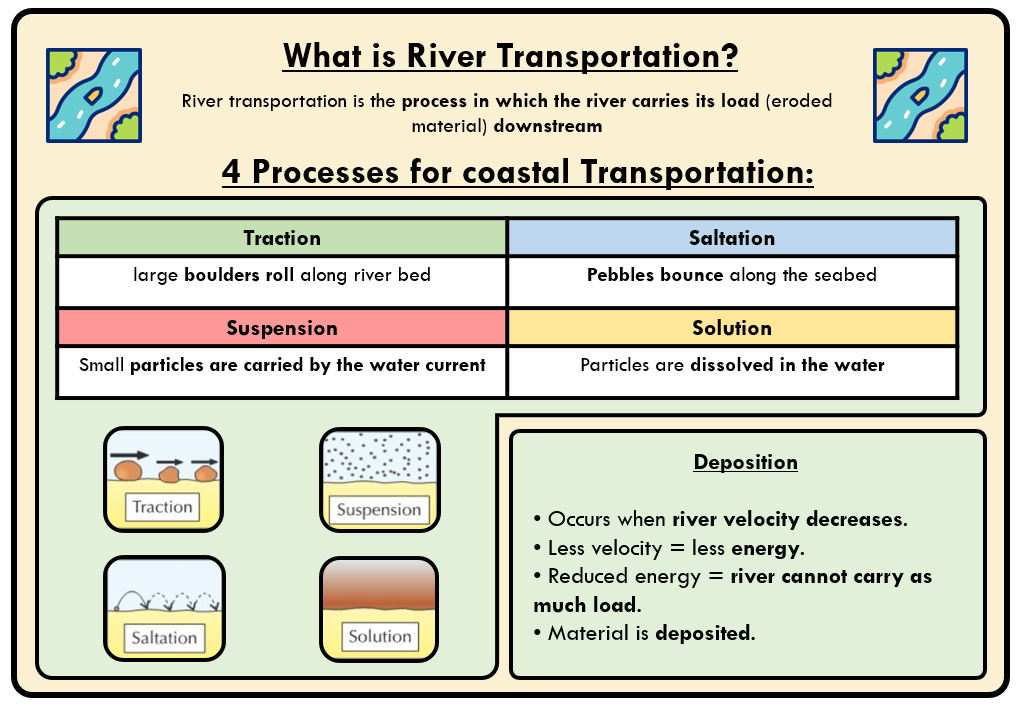 What is River Transportation?

River transportation is the process in which the river carries its load (eroded material) downstream

4 Processes for coastal Transportation:

| Traction | Saltation |
|---|---|
| large boulders roll along river bed | Pebbles bounce along the seabed |
| Suspension | Solution |
| Small particles are carried by the water current | Particles are dissolved in the water |

Traction

Suspension

Saltation

Solution

Deposition

• Occurs when river velocity decreases.
• Less velocity = less energy.
• Reduced energy = river cannot carry as much load.
• Material is deposited.